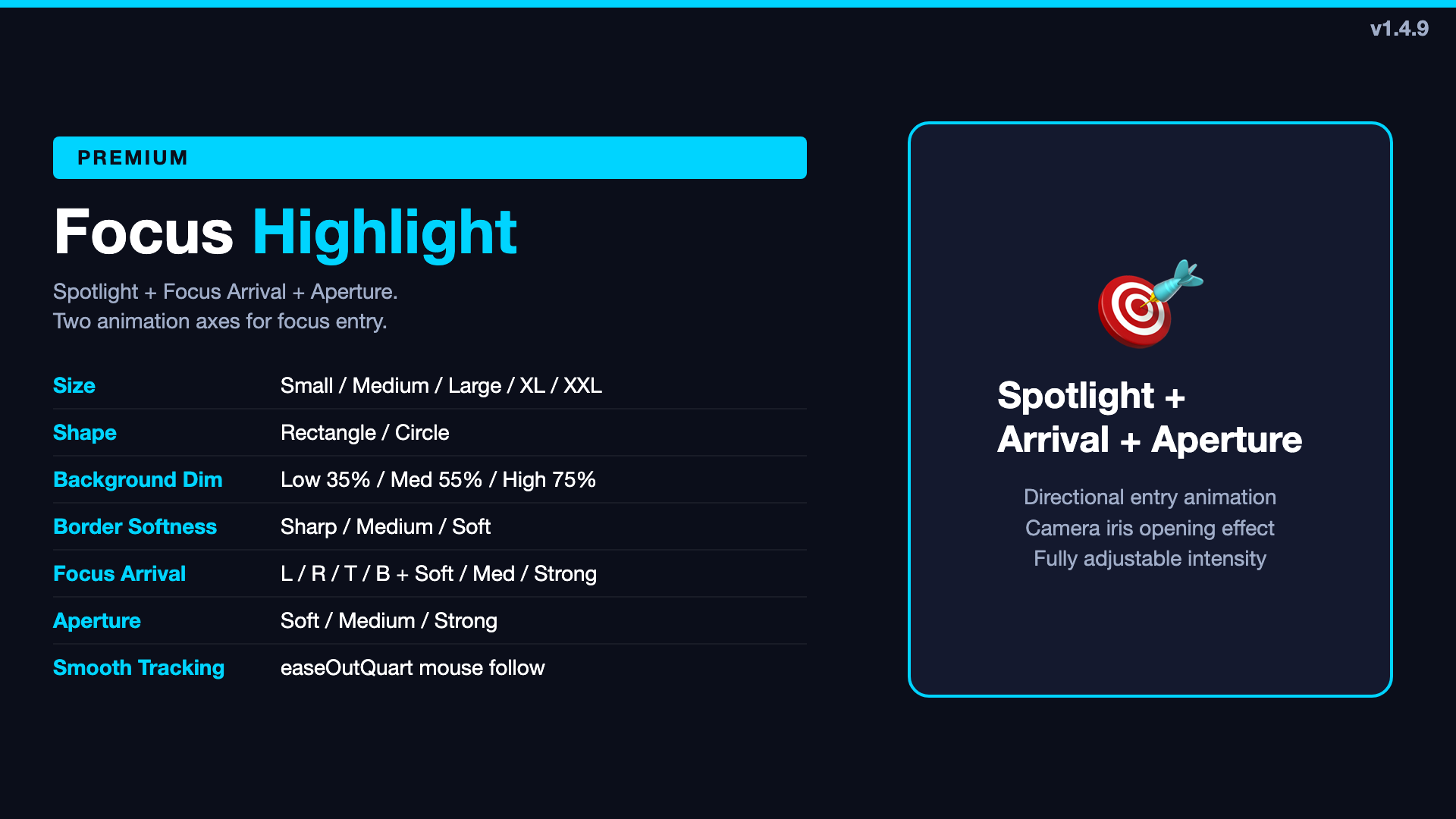 v1.4.9

PREMIUM

Focus Highlight

Spotlight + Focus Arrival + Aperture.
Two animation axes for focus entry.

| | |
|---|---|
| Size | Small / Medium / Large / XL / XXL |
| Shape | Rectangle / Circle |
| Background Dim | Low 35% / Med 55% / High 75% |
| Border Softness | Sharp / Medium / Soft |
| Focus Arrival | L / R / T / B + Soft / Med / Strong |
| Aperture | Soft / Medium / Strong |
| Smooth Tracking | easeOutQuart mouse follow |

Spotlight +
Arrival + Aperture

Directional entry animation
Camera iris opening effect
Fully adjustable intensity